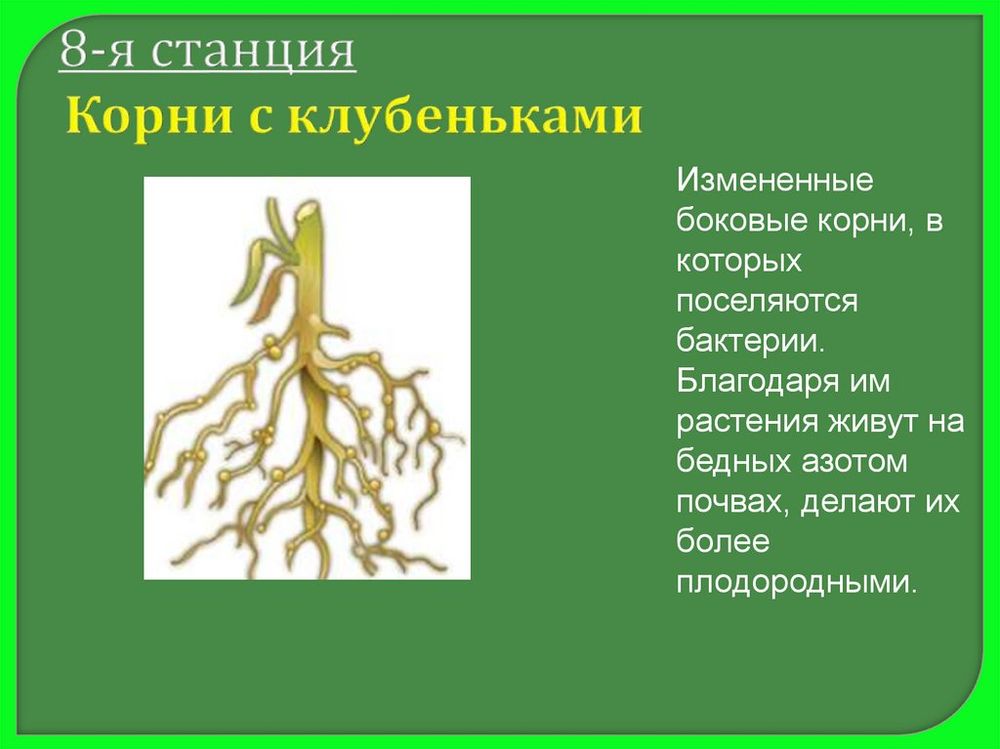 8-я станция
Корни с клубеньками

Измененные боковые корни, в которых поселяются бактерии. Благодаря им растения живут на бедных азотом почвах, делают их более плодородными.